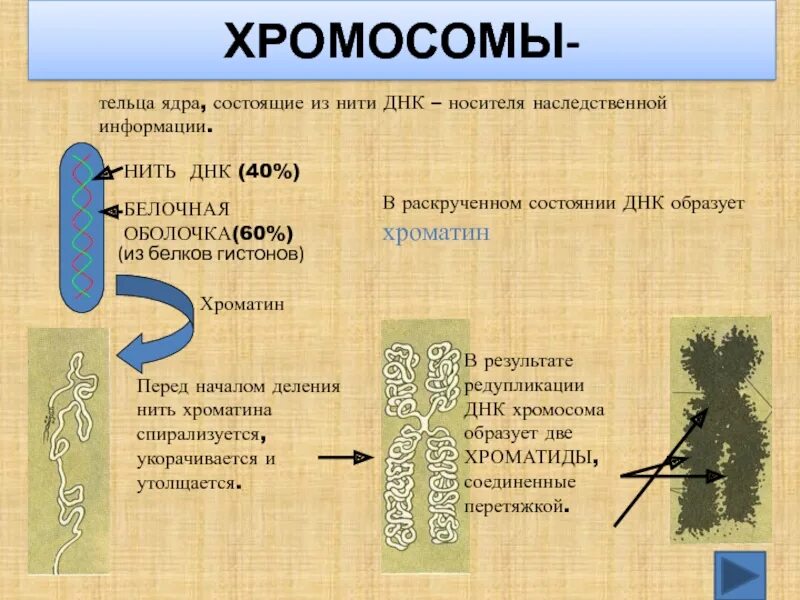 ХРОМОСОМЫ-

тельца ядра, состоящие из нити ДНК – носителя наследственной информации.

НИТЬ ДНК (40%)

БЕЛОЧНАЯ ОБОЛОЧКА(60%)
(из белков гистонов)

В раскрученном состоянии ДНК образует хроматин

Хроматин

Перед началом деления нить хроматина спирализуется, укорачивается и утолщается.

В результате редупликации ДНК хромосома образует две ХРОМАТИДЫ, соединенные перетяжкой.